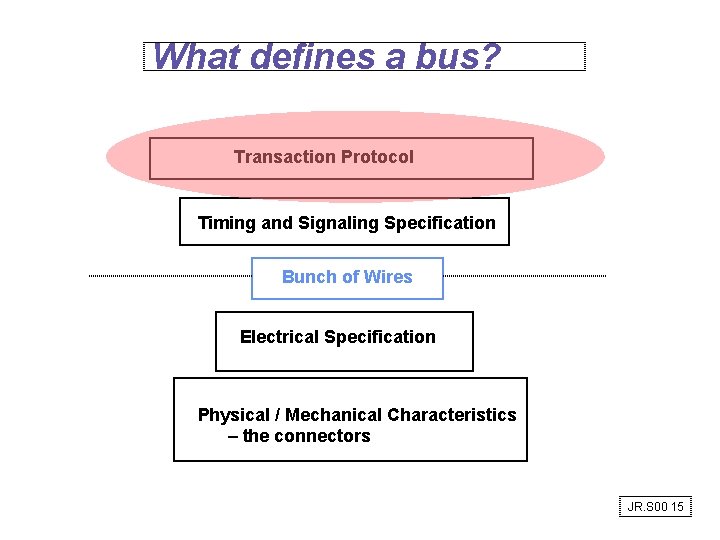 What defines a bus?

Transaction Protocol

Timing and Signaling Specification

Bunch of Wires

Electrical Specification

Physical / Mechanical Characteristics
– the connectors

JR.S00 15